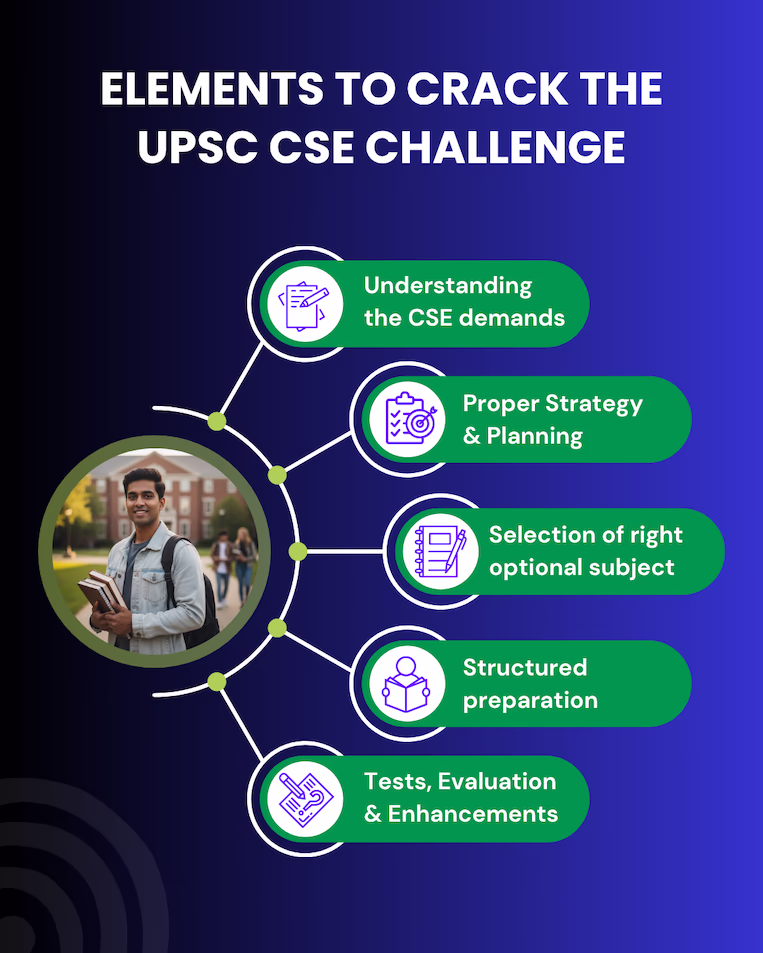 ELEMENTS TO CRACK THE UPSC CSE CHALLENGE

Understanding the CSE demands

Proper Strategy & Planning

Selection of right optional subject

Structured preparation

Tests, Evaluation & Enhancements